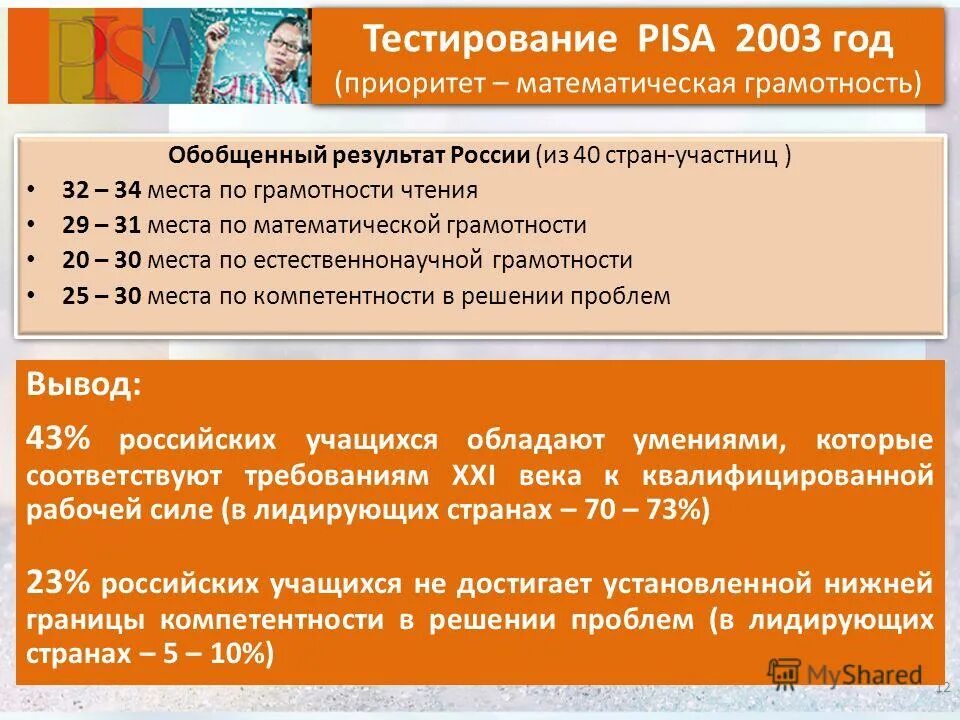 PISA

Тестирование PISA 2003 год
(приоритет – математическая грамотность)

Обобщенный результат России (из 40 стран-участниц )
• 32 – 34 места по грамотности чтения
• 29 – 31 места по математической грамотности
• 20 – 30 места по естественнонаучной грамотности
• 25 – 30 места по компетентности в решении проблем

Вывод:
43% российских учащихся обладают умениями, которые соответствуют требованиям XXI века к квалифицированной рабочей силе (в лидирующих странах – 70 – 73%)

23% российских учащихся не достигает установленной нижней границы компетентности в решении проблем (в лидирующих странах – 5 – 10%)

MyShared
12